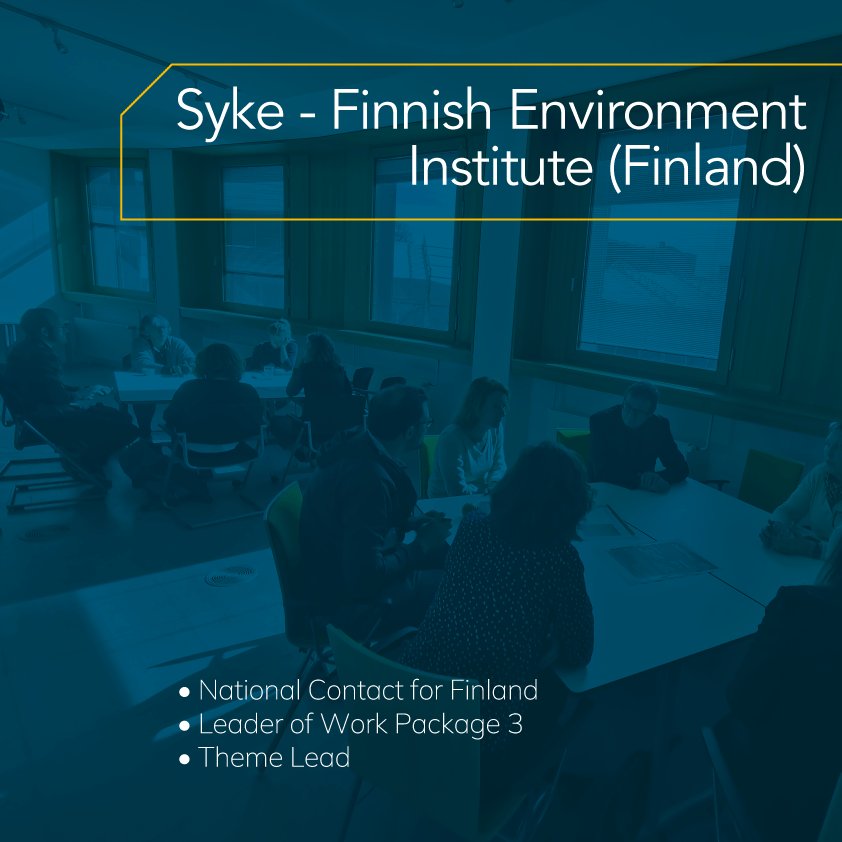 Syke - Finnish Environment Institute (Finland)

• National Contact for Finland
• Leader of Work Package 3
• Theme Lead